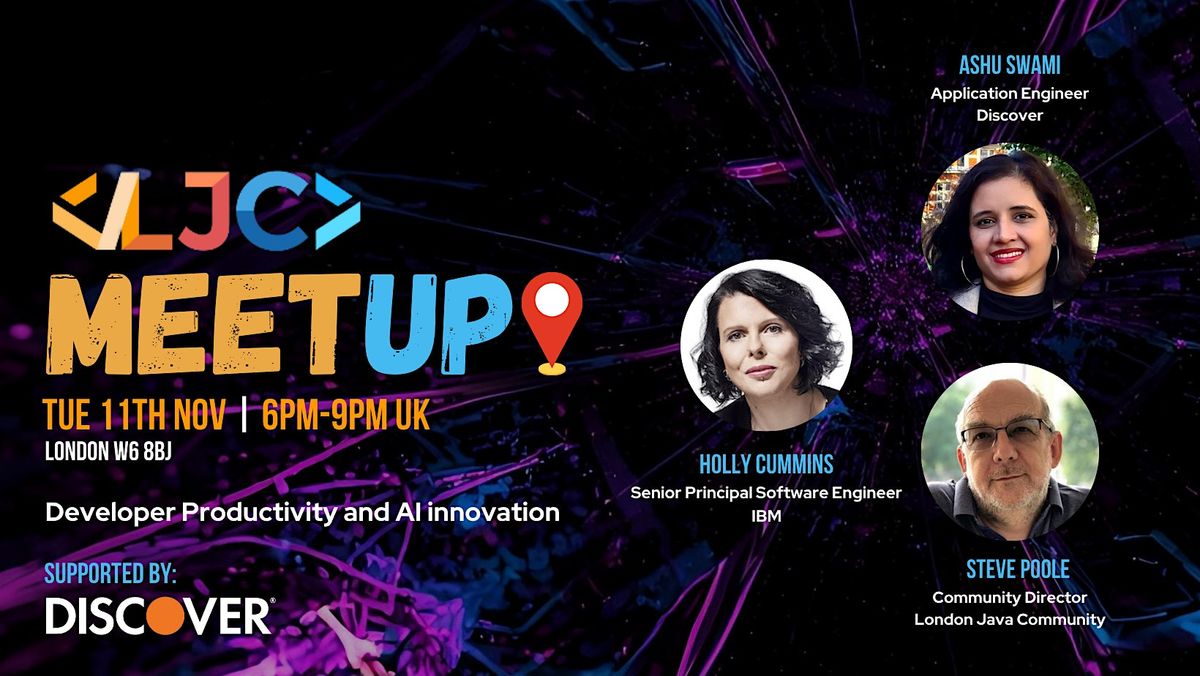 </LJC>

MEETUP

TUE 11TH NOV | 6PM-9PM UK

LONDON W6 8BJ

Developer Productivity and AI innovation

SUPPORTED BY:

DISCOVER

ASHU SWAMI
Application Engineer
Discover

HOLLY CUMMINS
Senior Principal Software Engineer
IBM

STEVE POOLE
Community Director
London Java Community